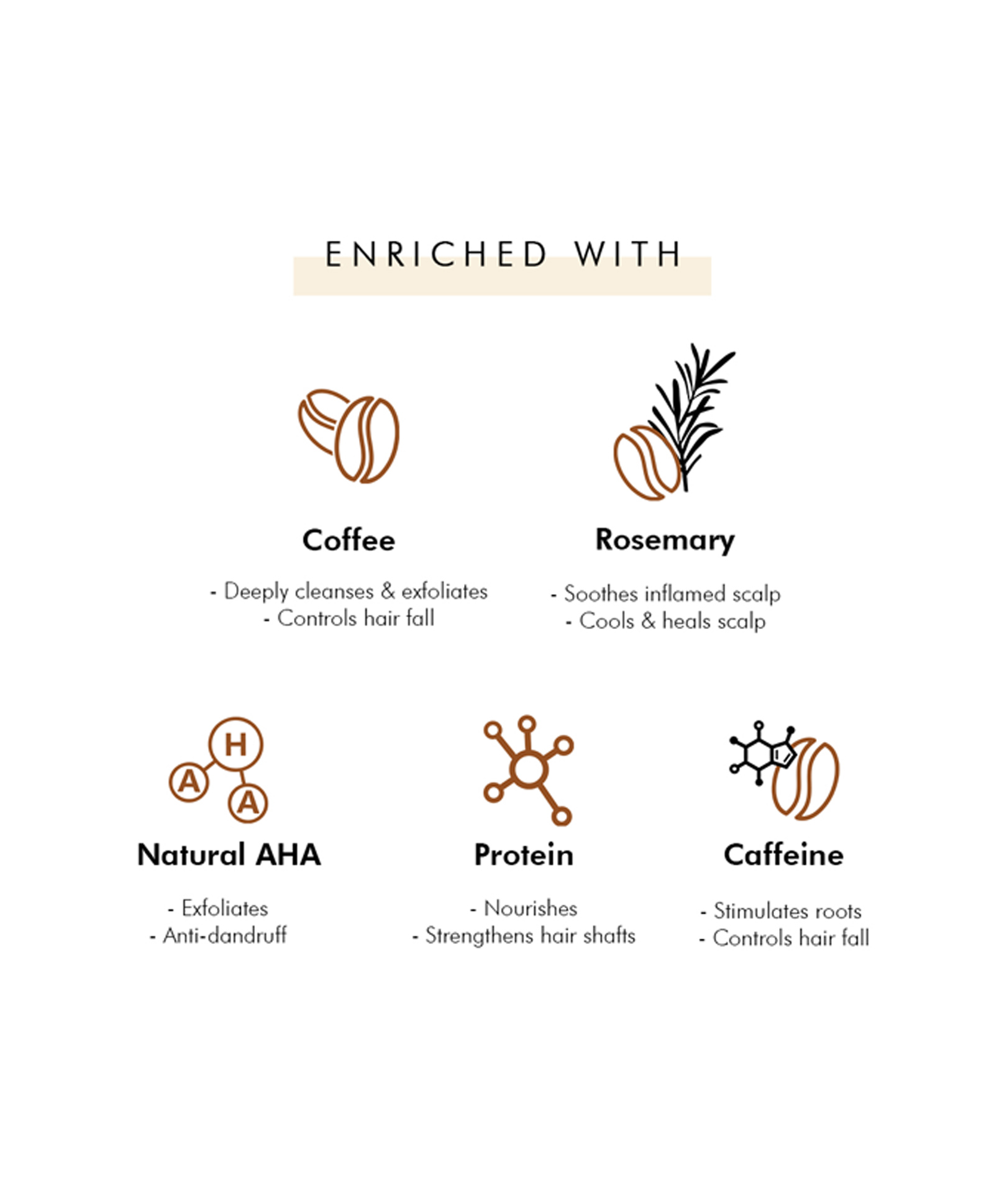 ENRICHED WITH

Coffee

- Deeply cleanses & exfoliates
- Controls hair fall

Rosemary

- Soothes inflamed scalp
- Cools & heals scalp

H
A
A

Natural AHA

- Exfoliates
- Anti-dandruff

Protein

- Nourishes
- Strengthens hair shafts

Caffeine

- Stimulates roots
- Controls hair fall